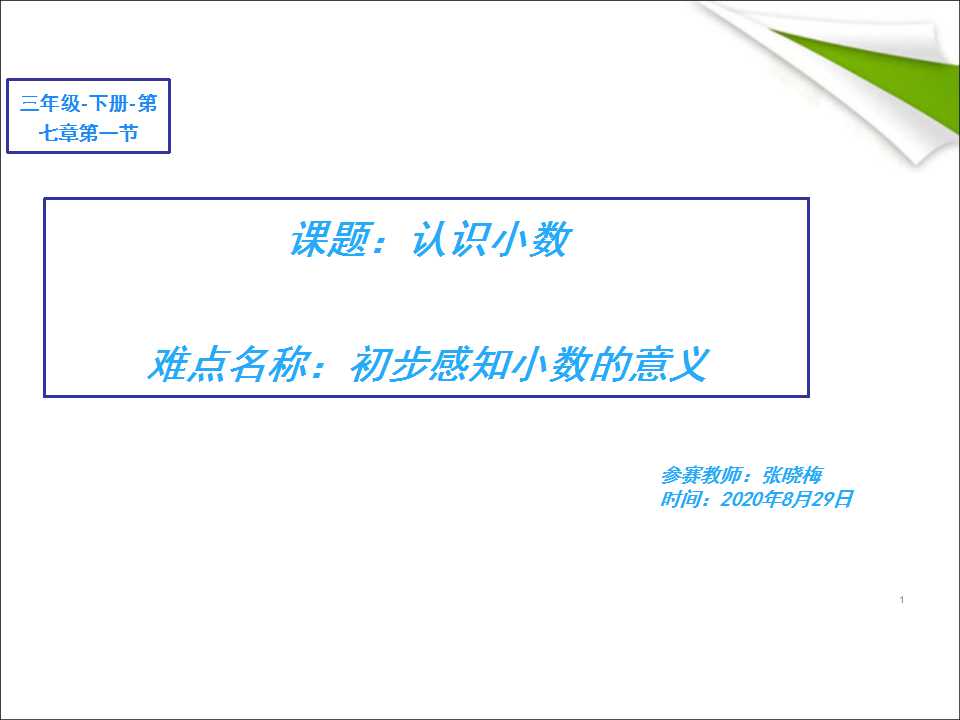 三年级-下册-第七章第一节

课题：认识小数

难点名称：初步感知小数的意义

参赛教师：张晓梅
时间：2020年8月29日

1